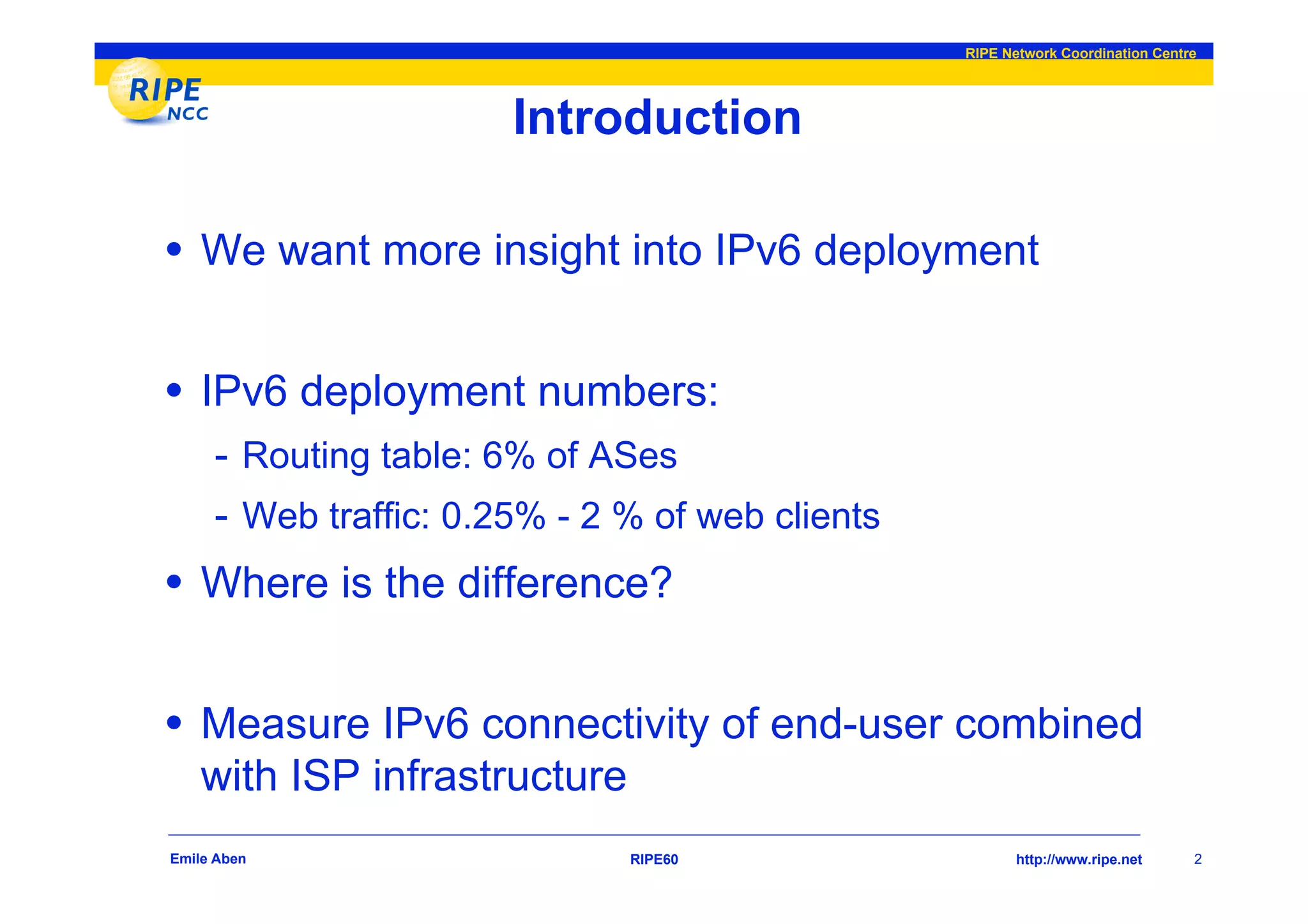 RIPE Network Coordination Centre

RIPE NCC

Introduction

• We want more insight into IPv6 deployment

• IPv6 deployment numbers:

- Routing table: 6% of ASes

- Web traffic: 0.25% - 2 % of web clients

• Where is the difference?

• Measure IPv6 connectivity of end-user combined with ISP infrastructure

Emile Aben RIPE60 http://www.ripe.net 2